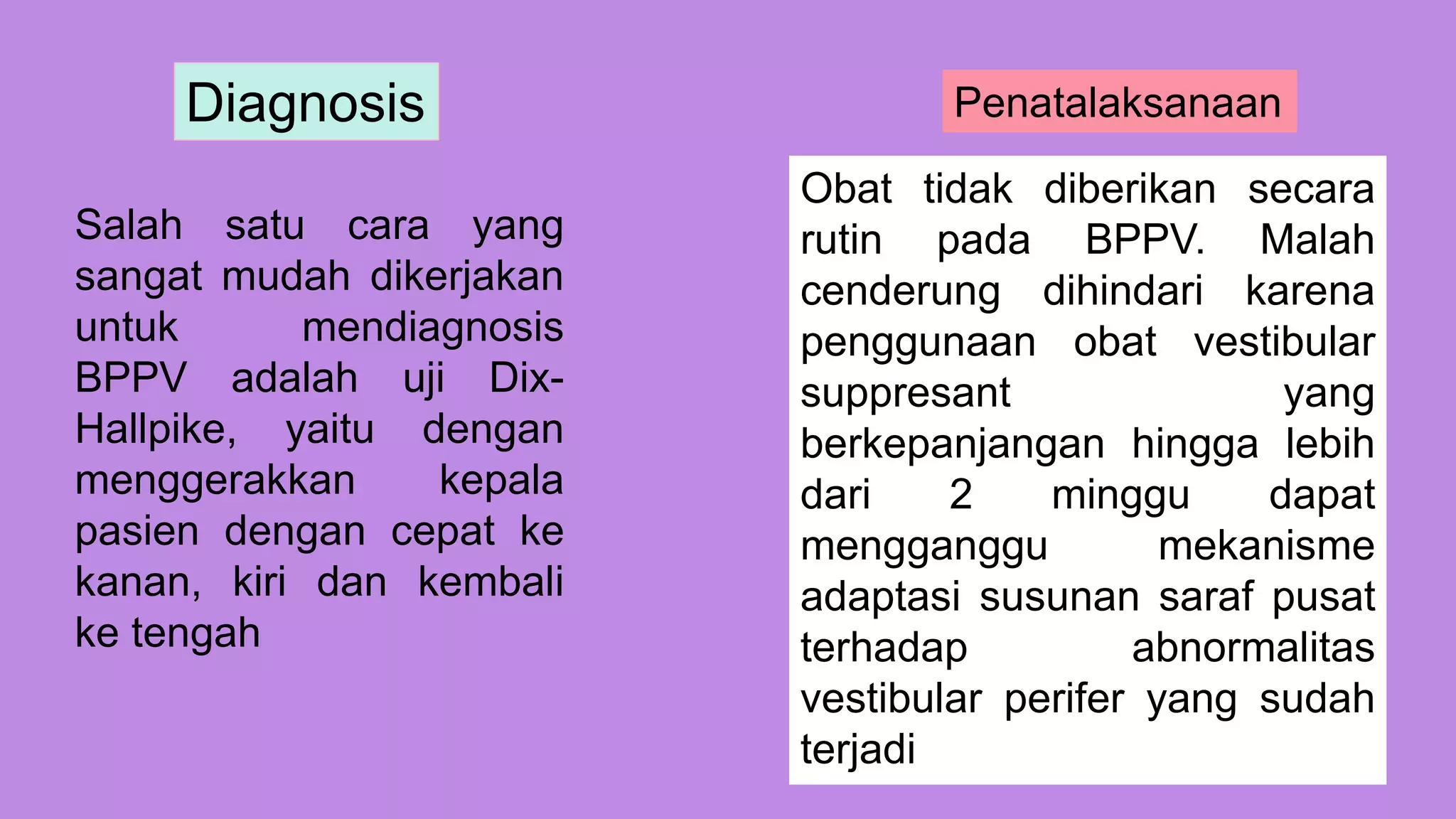 Diagnosis

Salah satu cara yang sangat mudah dikerjakan untuk mendiagnosis BPPV adalah uji Dix-Hallpike, yaitu dengan menggerakkan kepala pasien dengan cepat ke kanan, kiri dan kembali ke tengah

Penatalaksanaan

Obat tidak diberikan secara rutin pada BPPV. Malah cenderung dihindari karena penggunaan obat vestibular suppresant yang berkepanjangan hingga lebih dari 2 minggu dapat mengganggu mekanisme adaptasi susunan saraf pusat terhadap abnormalitas vestibular perifer yang sudah terjadi